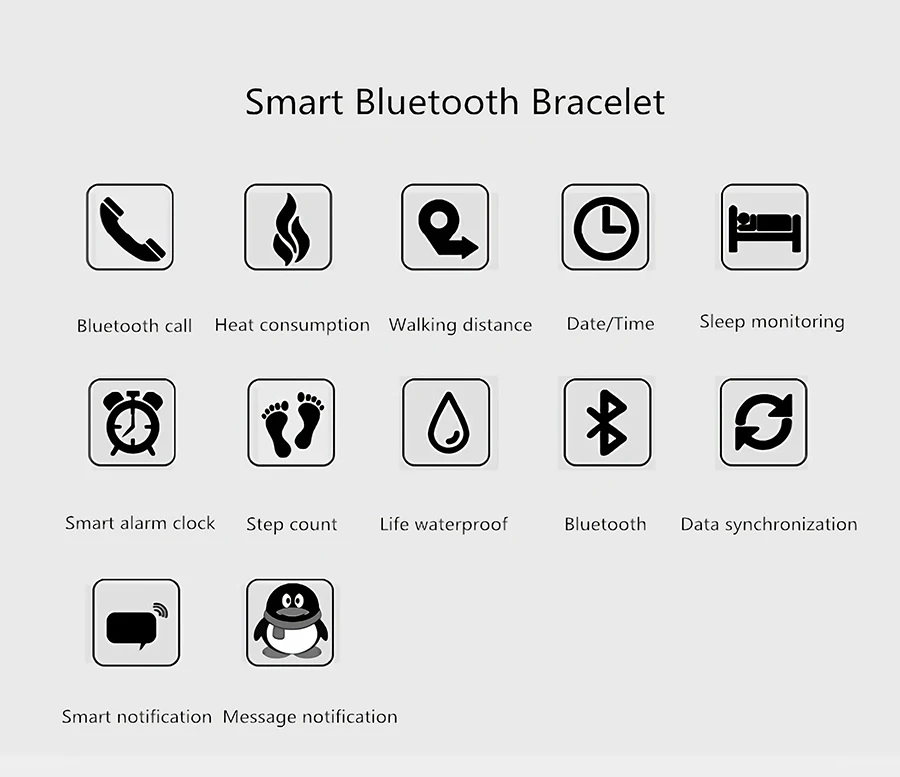 Smart Bluetooth Bracelet

Bluetooth call
Heat consumption
Walking distance
Date/Time
Sleep monitoring

Smart alarm clock
Step count
Life waterproof
Bluetooth
Data synchronization

Smart notification
Message notification